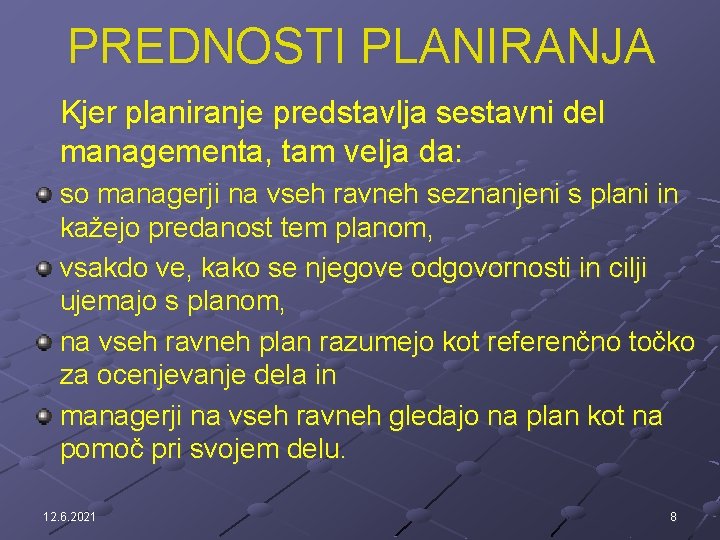 PREDNOSTI PLANIRANJA

Kjer planiranje predstavlja sestavni del managementa, tam velja da:

so managerji na vseh ravneh seznanjeni s plani in kažejo predanost tem planom,

vsakdo ve, kako se njegove odgovornosti in cilji ujemajo s planom,

na vseh ravneh plan razumejo kot referenčno točko za ocenjevanje dela in

managerji na vseh ravneh gledajo na plan kot na pomoč pri svojem delu.

12.6.2021

8